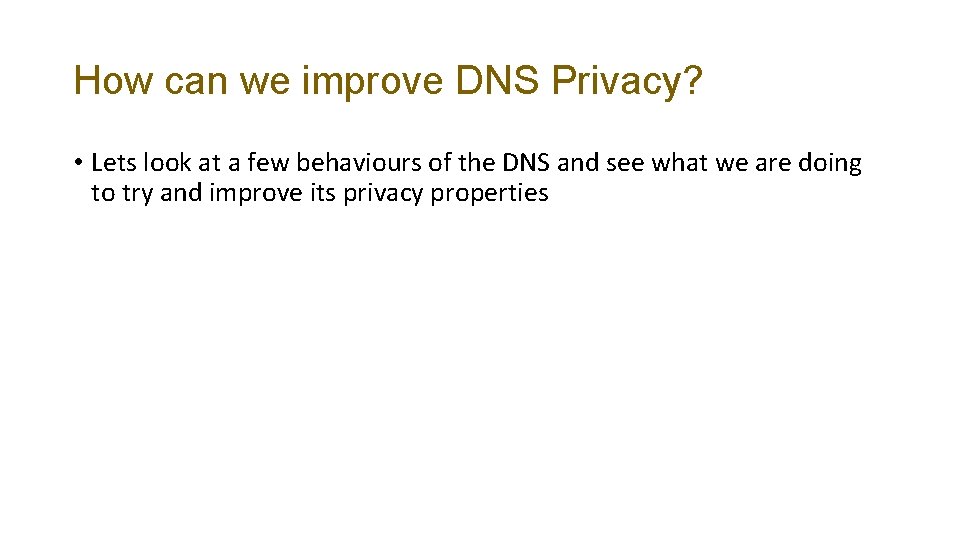 How can we improve DNS Privacy?

• Lets look at a few behaviours of the DNS and see what we are doing to try and improve its privacy properties